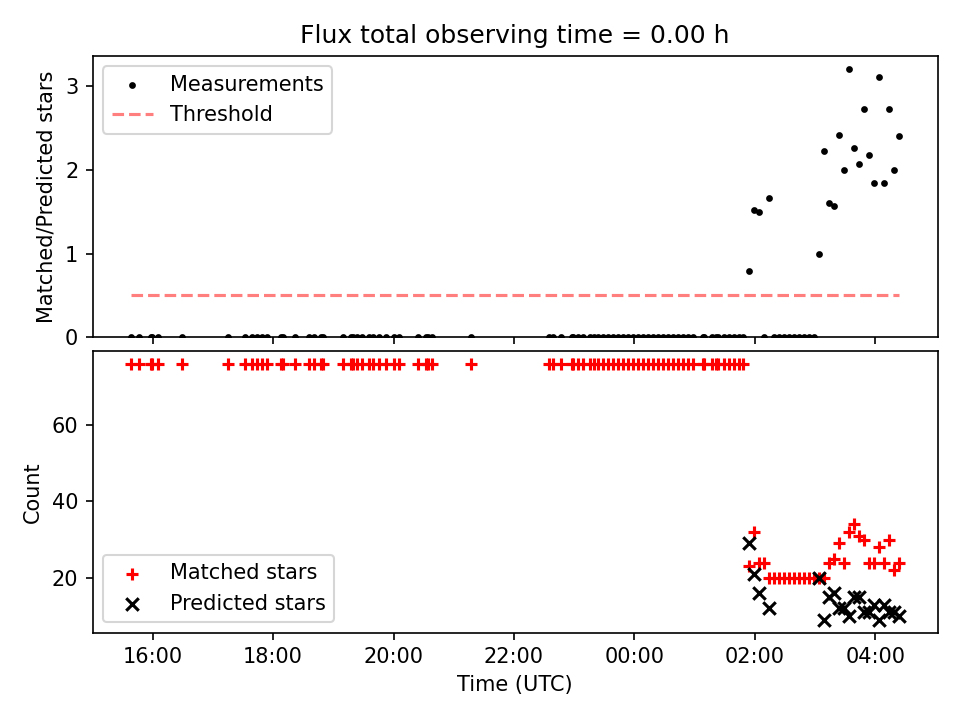 Flux total observing time = 0.00 h

Measurements
Threshold

Matched/Predicted stars

3
2
1
0

Count

60
40
20

Matched stars
Predicted stars

16:00
18:00
20:00
22:00
00:00
02:00
04:00

Time (UTC)